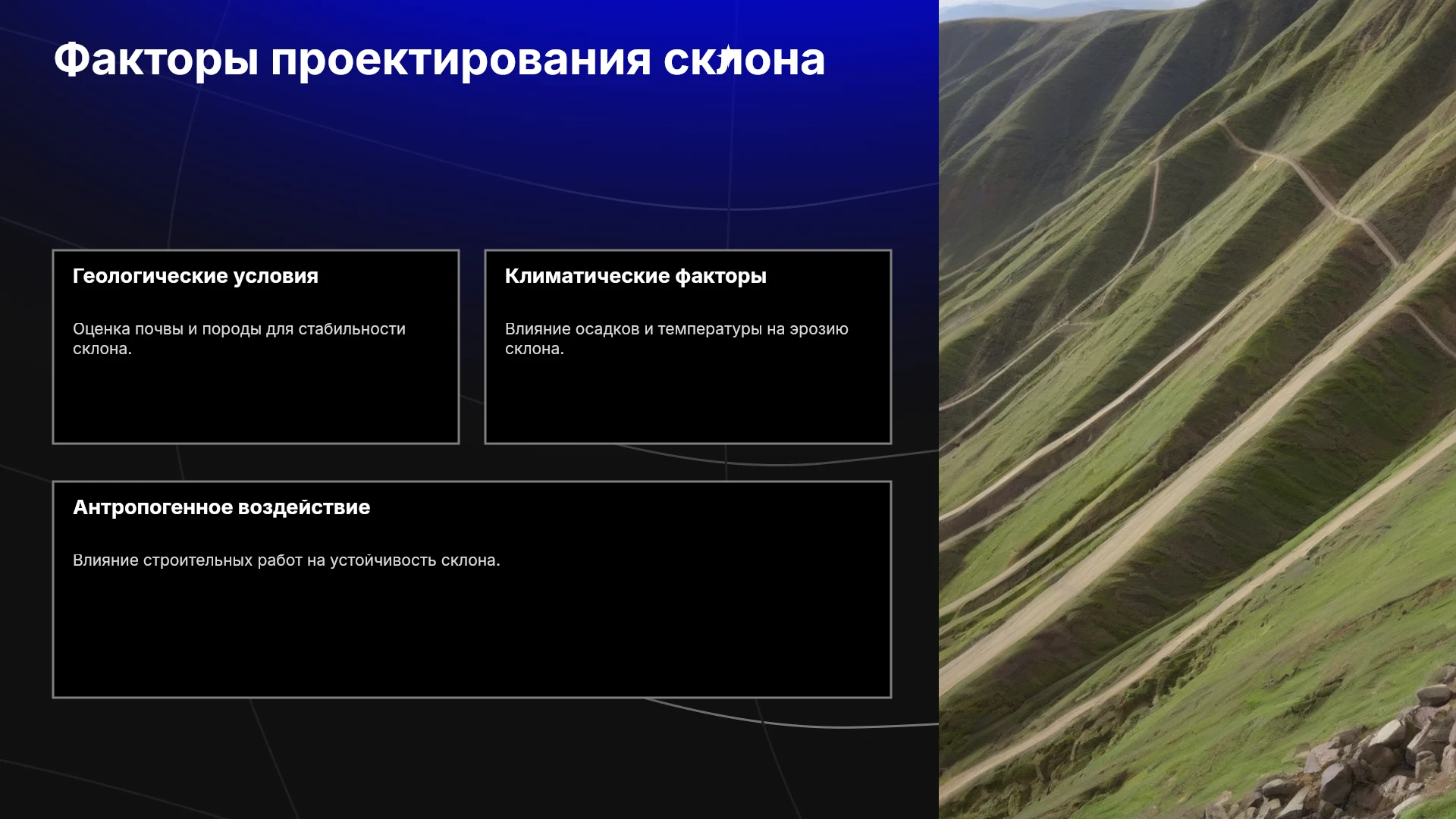 Факторы проектирования склона

Геологические условия

Оценка почвы и породы для стабильности склона.

Климатические факторы

Влияние осадков и температуры на эрозию склона.

Антропогенное воздействие

Влияние строительных работ на устойчивость склона.